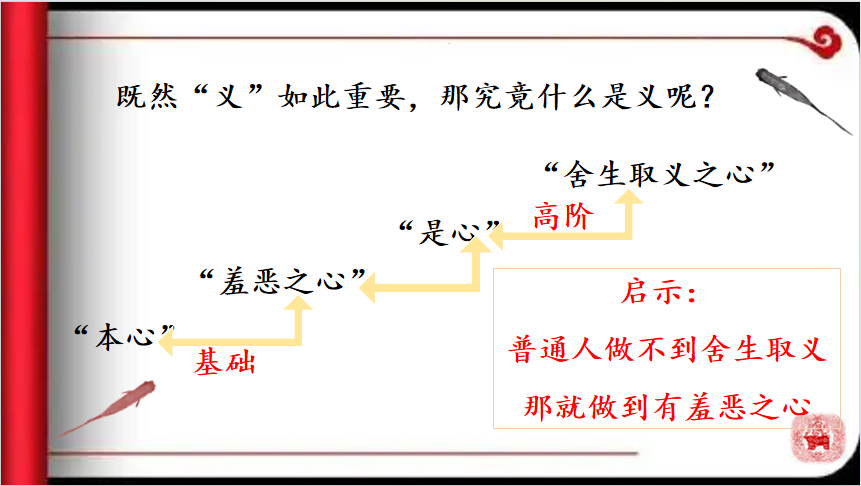 既然“义”如此重要，那究竟什么是义呢？

“舍生取义之心”

高阶

“是心”

“羞恶之心”

“本心”

基础

启示：

普通人做不到舍生取义

那就做到有羞恶之心